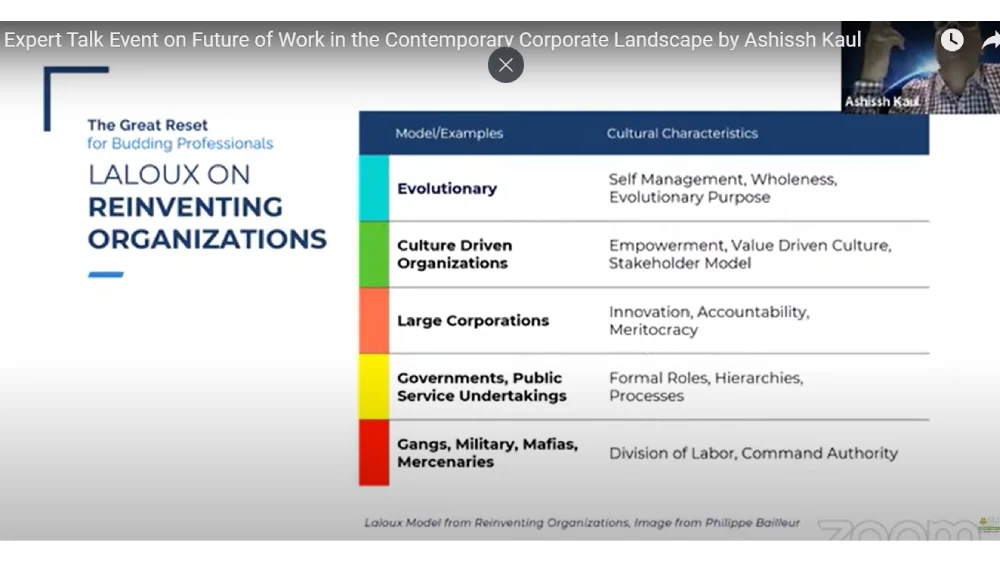 Expert Talk Event on Future of Work in the Contemporary Corporate Landscape by Ashissh Kaul

Ashissh Kaul

The Great Reset
for Budding Professionals

LALOUX ON
REINVENTING
ORGANIZATIONS

| Model/Examples | Cultural Characteristics |
|---|---|
| Evolutionary | Self Management, Wholeness, Evolutionary Purpose |
| Culture Driven Organizations | Empowerment, Value Driven Culture, Stakeholder Model |
| Large Corporations | Innovation, Accountability, Meritocracy |
| Governments, Public Service Undertakings | Formal Roles, Hierarchies, Processes |
| Gangs, Military, Mafias, Mercenaries | Division of Labor, Command Authority |

Laloux Model from Reinventing Organizations, Image from Philippe Bailleur

zoom